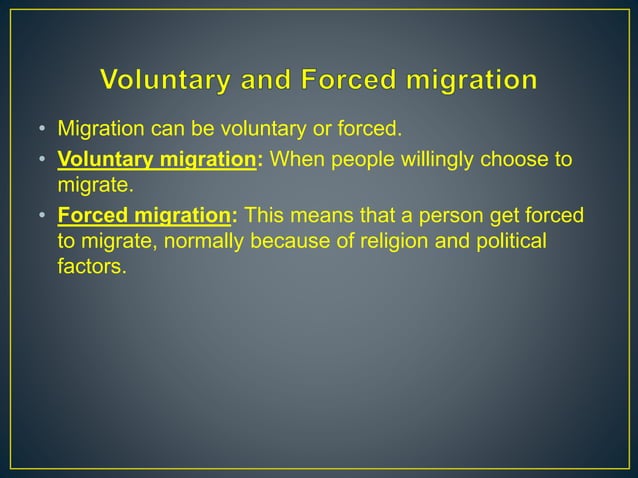 Voluntary and Forced migration

• Migration can be voluntary or forced.
• Voluntary migration: When people willingly choose to migrate.
• Forced migration: This means that a person get forced to migrate, normally because of religion and political factors.